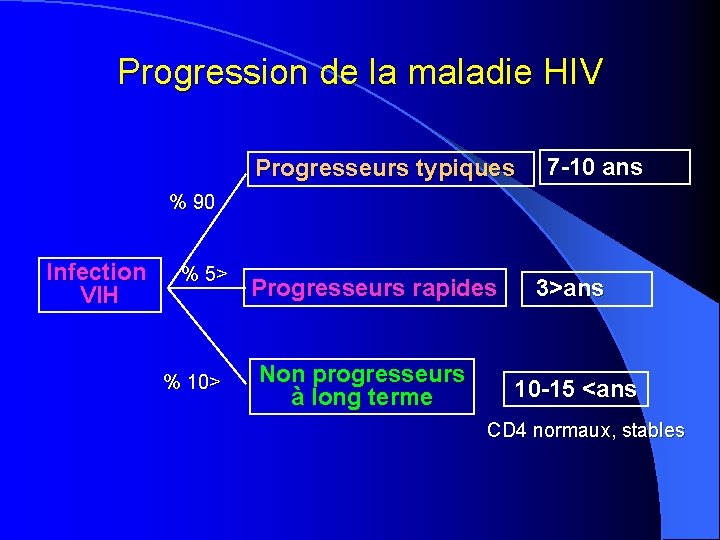 Progression de la maladie HIV

Infection VIH

% 90

Progresseurs typiques

7-10 ans

% 5>

Progresseurs rapides

3>ans

% 10>

Non progresseurs à long terme

10-15 <ans

CD4 normaux, stables